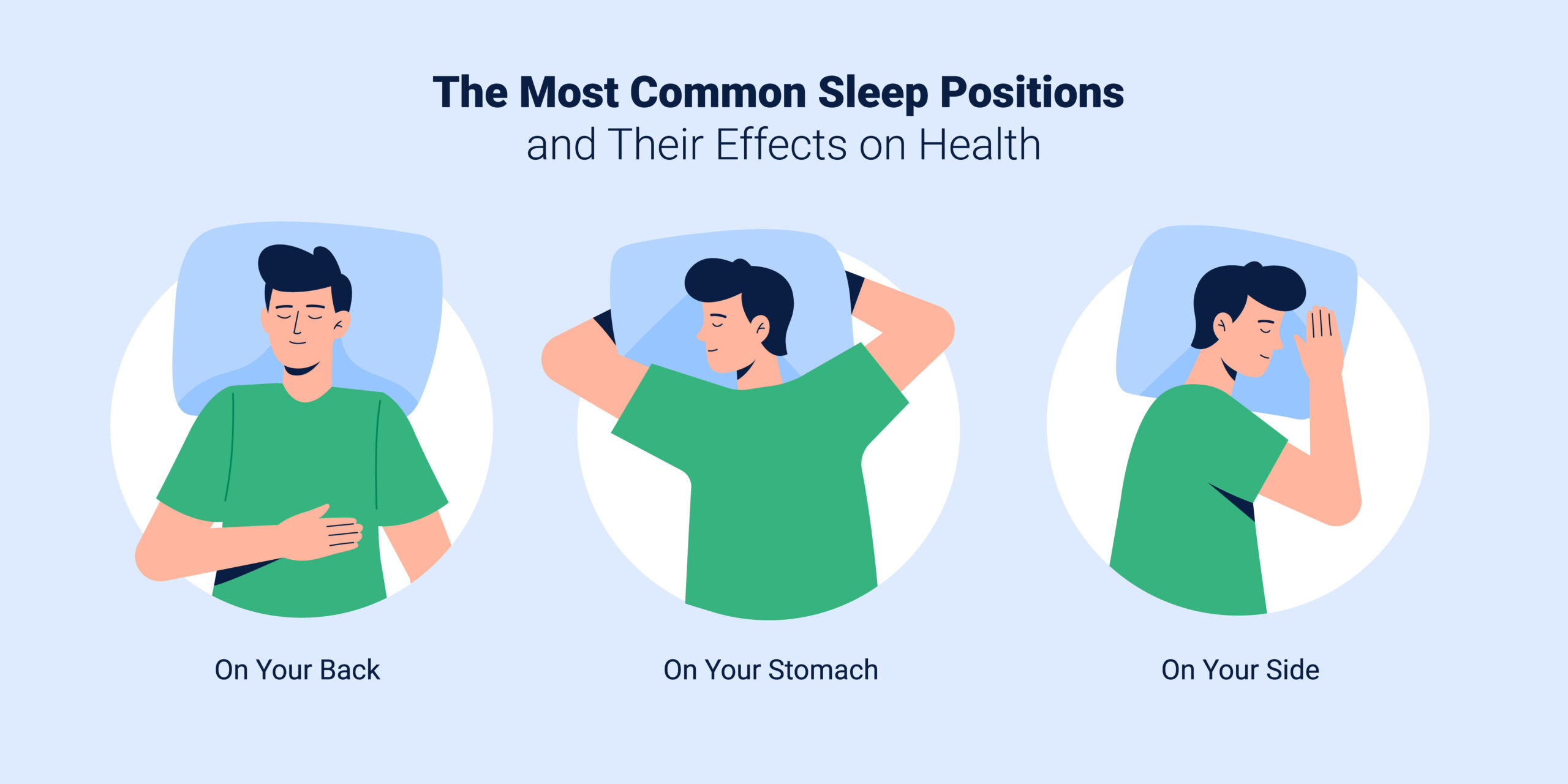 The Most Common Sleep Positions
and Their Effects on Health

On Your Back

On Your Stomach

On Your Side